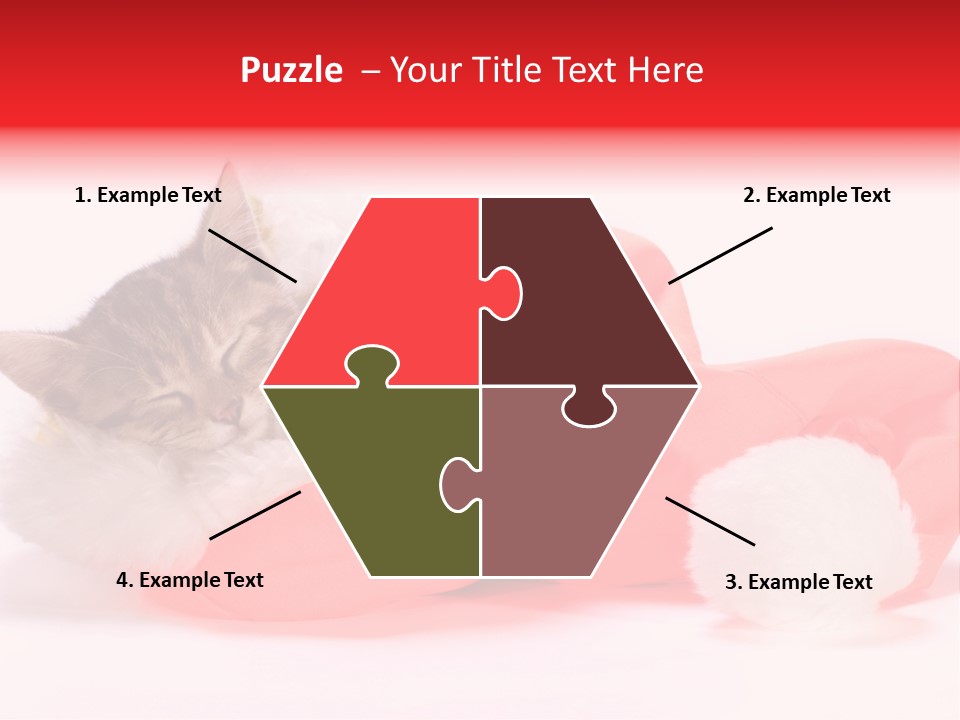 Puzzle – Your Title Text Here

1. Example Text

2. Example Text

4. Example Text

3. Example Text